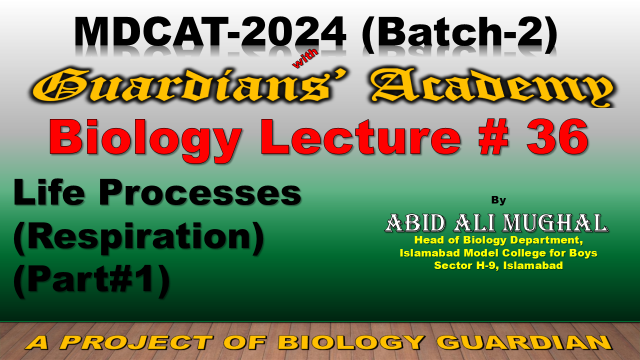 MDCAT-2024 (Batch-2)

with

Guardians' Academy

Biology Lecture # 36

Life Processes (Respiration) (Part#1)

By

ABID ALI MUGHAL

Head of Biology Department, Islamabad Model College for Boys Sector H-9, Islamabad

A PROJECT OF BIOLOGY GUARDIAN